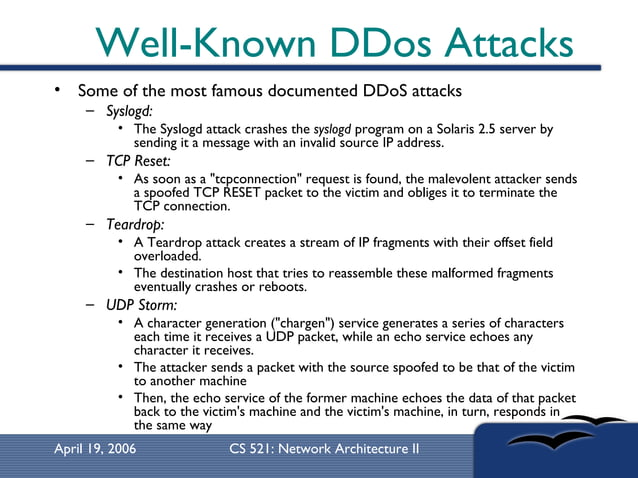 Well-Known DDos Attacks

• Some of the most famous documented DDoS attacks

– Syslogd:

• The Syslogd attack crashes the syslogd program on a Solaris 2.5 server by sending it a message with an invalid source IP address.

– TCP Reset:

• As soon as a "tcpconnection" request is found, the malevolent attacker sends a spoofed TCP RESET packet to the victim and obliges it to terminate the TCP connection.

– Teardrop:

• A Teardrop attack creates a stream of IP fragments with their offset field overloaded.

• The destination host that tries to reassemble these malformed fragments eventually crashes or reboots.

– UDP Storm:

• A character generation ("chargen") service generates a series of characters each time it receives a UDP packet, while an echo service echoes any character it receives.

• The attacker sends a packet with the source spoofed to be that of the victim to another machine

• Then, the echo service of the former machine echoes the data of that packet back to the victim's machine and the victim's machine, in turn, responds in the same way

April 19, 2006

CS 521: Network Architecture II